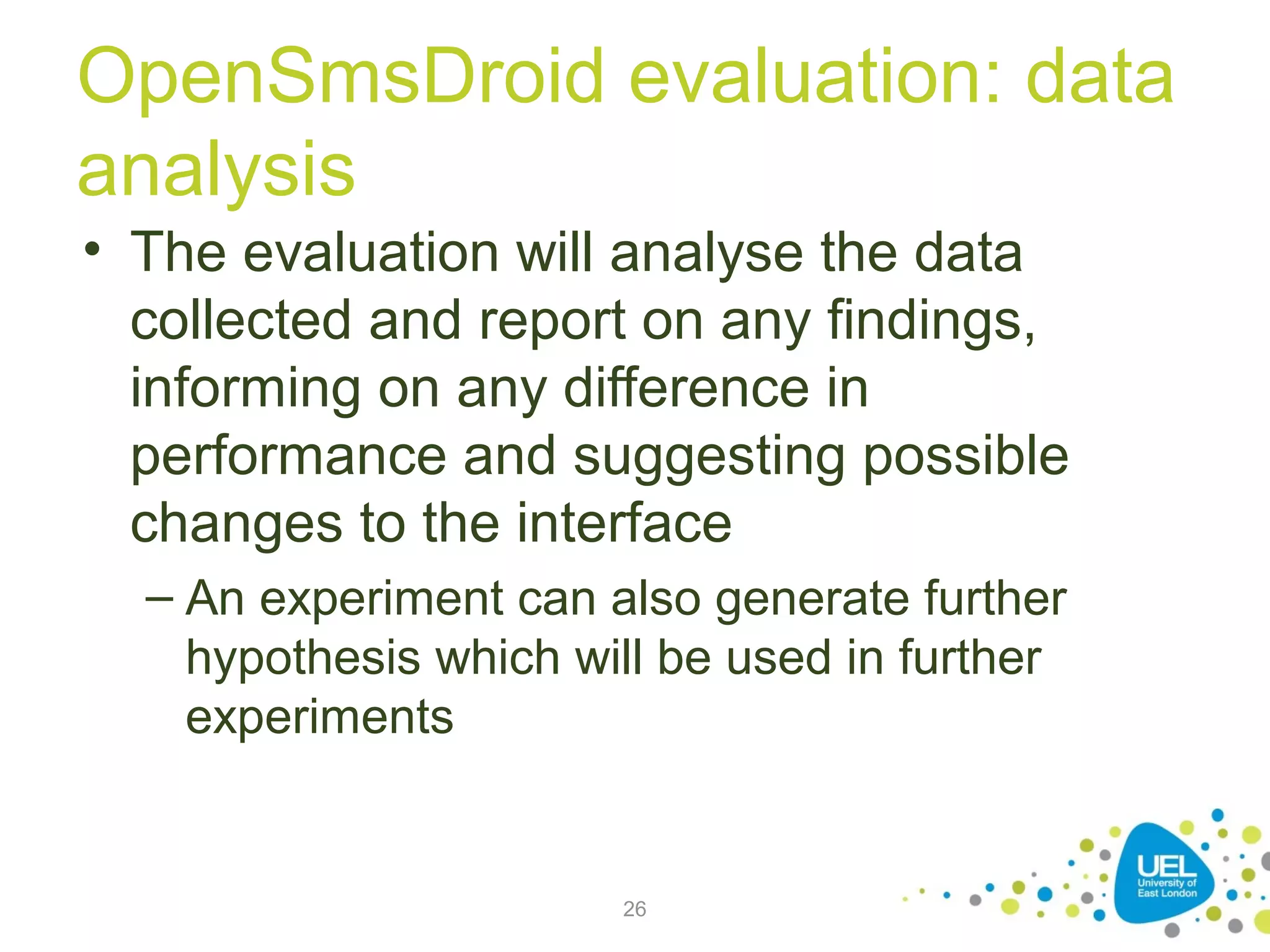 OpenSmsDroid evaluation: data analysis

• The evaluation will analyse the data collected and report on any findings, informing on any difference in performance and suggesting possible changes to the interface

– An experiment can also generate further hypothesis which will be used in further experiments

26

UEL
University of East London